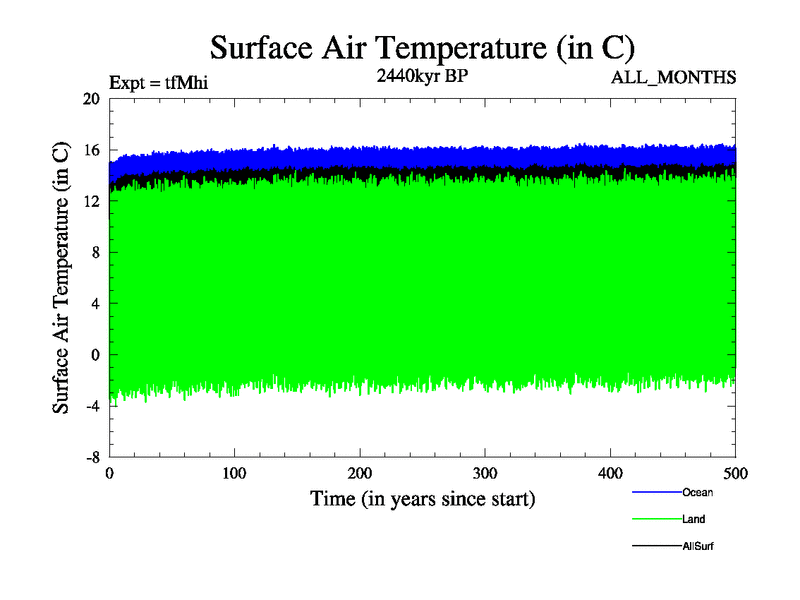 Surface Air Temperature (in C)

Expt = tfMhi

2440kyr BP

ALL_MONTHS

Surface Air Temperature (in C)

20
16
12
8
4
0
-4
-8

0
100
200
300
400
500

Time (in years since start)

Ocean
Land
AllSurf